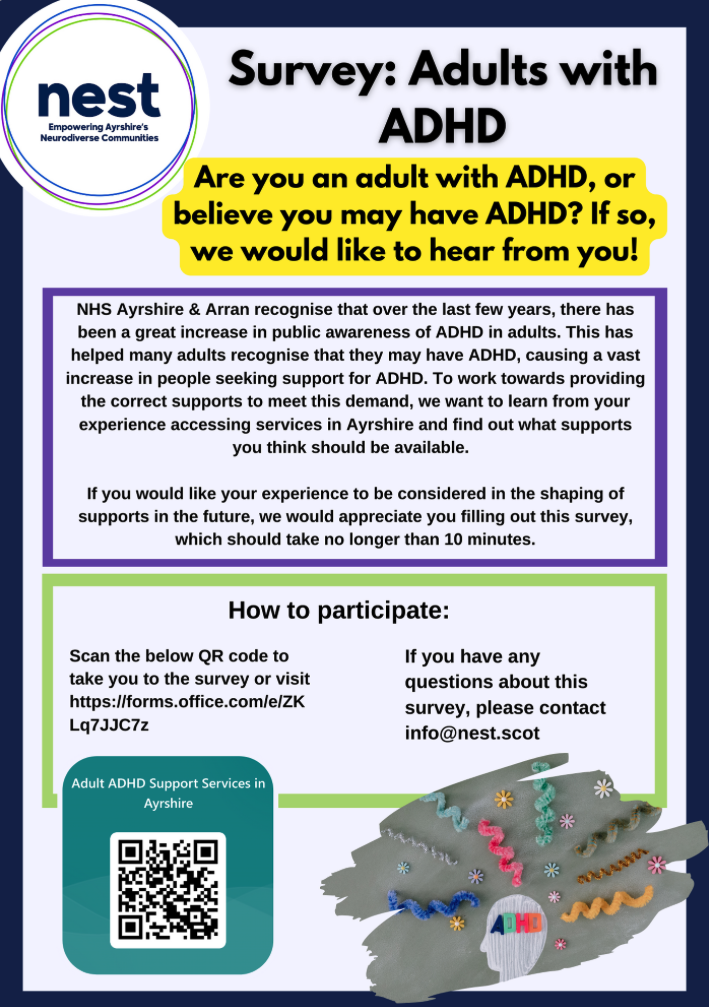 nest
Empowering Ayrshire's Neurodiverse Communities

Survey: Adults with ADHD

Are you an adult with ADHD, or believe you may have ADHD? If so, we would like to hear from you!

NHS Ayrshire & Arran recognise that over the last few years, there has been a great increase in public awareness of ADHD in adults. This has helped many adults recognise that they may have ADHD, causing a vast increase in people seeking support for ADHD. To work towards providing the correct supports to meet this demand, we want to learn from your experience accessing services in Ayrshire and find out what supports you think should be available.

If you would like your experience to be considered in the shaping of supports in the future, we would appreciate you filling out this survey, which should take no longer than 10 minutes.

How to participate:

Scan the below QR code to take you to the survey or visit https://forms.office.com/e/ZKLq7JJC7z

If you have any questions about this survey, please contact info@nest.scot

Adult ADHD Support Services in Ayrshire

ADHD